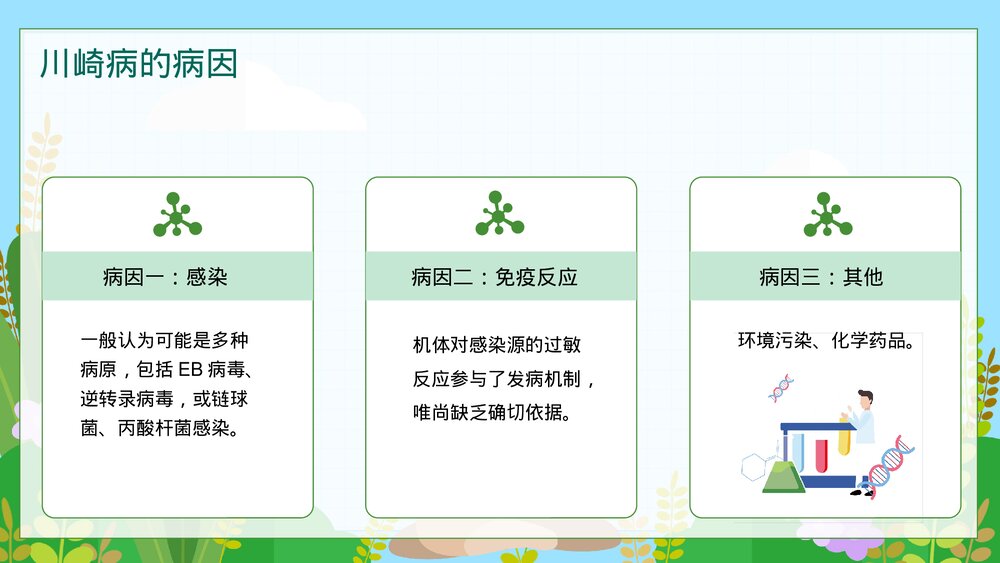 川崎病的病因

病因一：感染

一般认为可能是多种病原，包括 EB 病毒、逆转录病毒，或链球菌、丙酸杆菌感染。

病因二：免疫反应

机体对感染源的过敏反应参与了发病机制，唯尚缺乏确切依据。

病因三：其他

环境污染、化学药品。